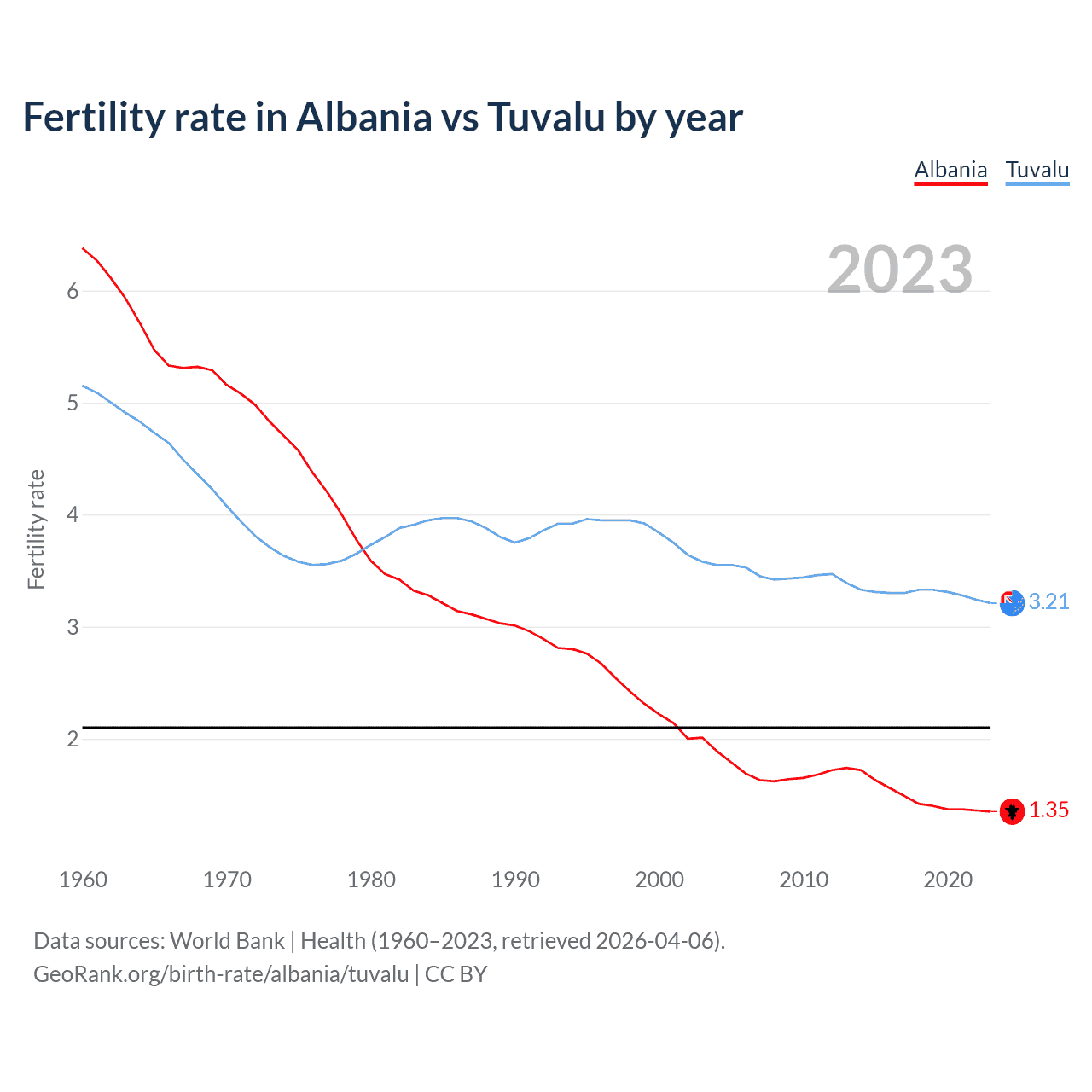 Fertility rate in Albania vs Tuvalu by year

Albania Tuvalu

2023

Fertility rate

6
5
4
3
2

3.21
1.35

1960 1970 1980 1990 2000 2010 2020

Data sources: World Bank | Health (1960–2023, retrieved 2026-04-06).
GeoRank.org/birth-rate/albania/tuvalu | CC BY